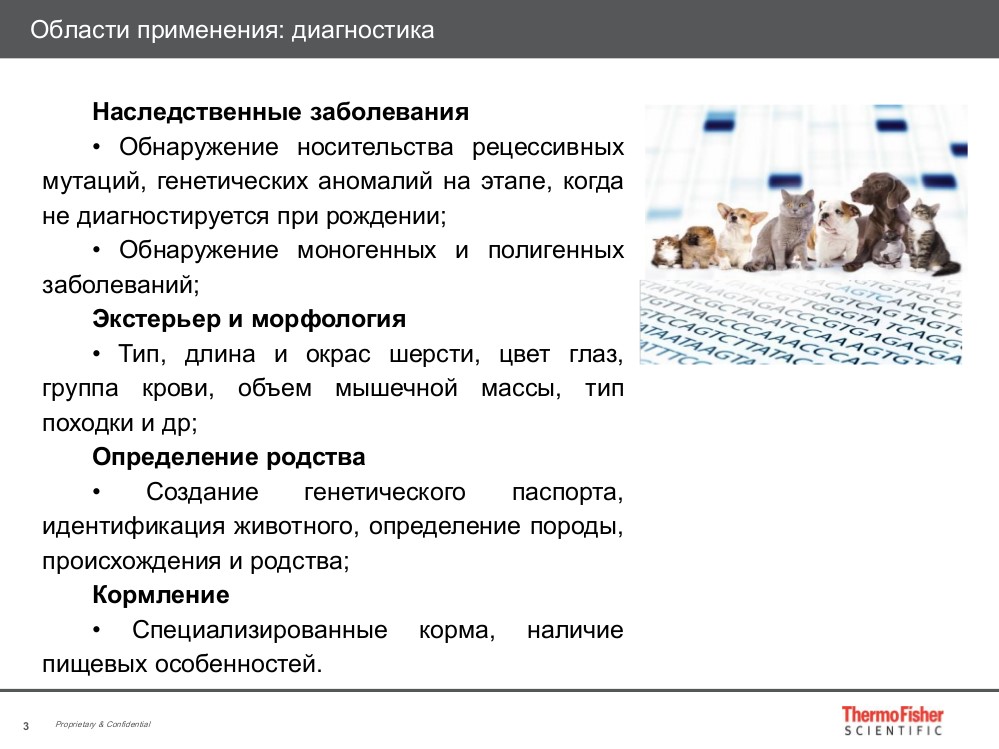 Области применения: диагностика

Наследственные заболевания

• Обнаружение носительства рецессивных мутаций, генетических аномалий на этапе, когда не диагностируется при рождении;

• Обнаружение моногенных и полигенных заболеваний;

Экстерьер и морфология

• Тип, длина и окрас шерсти, цвет глаз, группа крови, объем мышечной массы, тип походки и др;

Определение родства

• Создание генетического паспорта, идентификация животного, определение породы, происхождения и родства;

Кормление

• Специализированные корма, наличие пищевых особенностей.

3 Proprietary & Confidential

ThermoFisher SCIENTIFIC